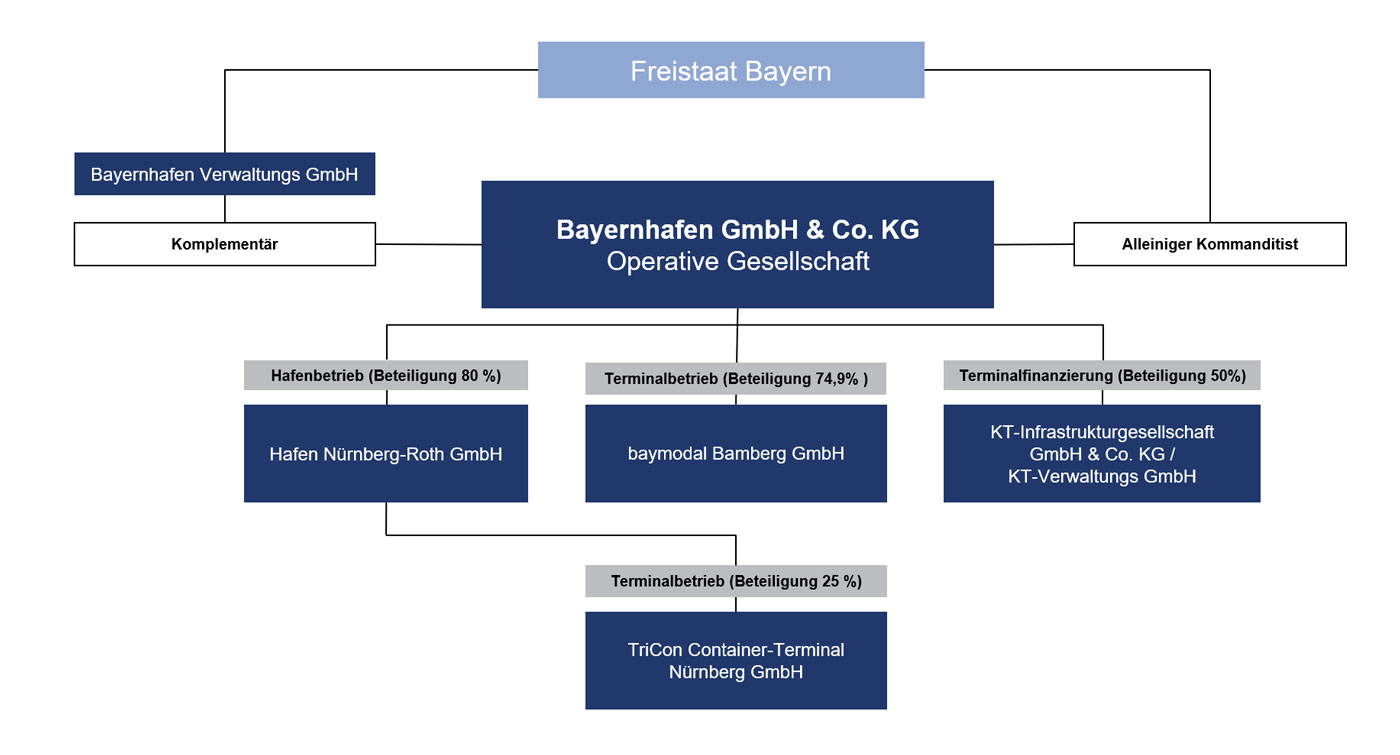 Freistaat Bayern

Bayernhafen Verwaltungs GmbH

Komplementär

Bayernhafen GmbH & Co. KG
Operative Gesellschaft

Alleiniger Kommanditist

Hafenbetrieb (Beteiligung 80 %)

Hafen Nürnberg-Roth GmbH

Terminalbetrieb (Beteiligung 74,9% )

baymodal Bamberg GmbH

Terminalfinanzierung (Beteiligung 50%)

KT-Infrastrukturgesellschaft GmbH & Co. KG / KT-Verwaltungs GmbH

Terminalbetrieb (Beteiligung 25 %)

TriCon Container-Terminal Nürnberg GmbH